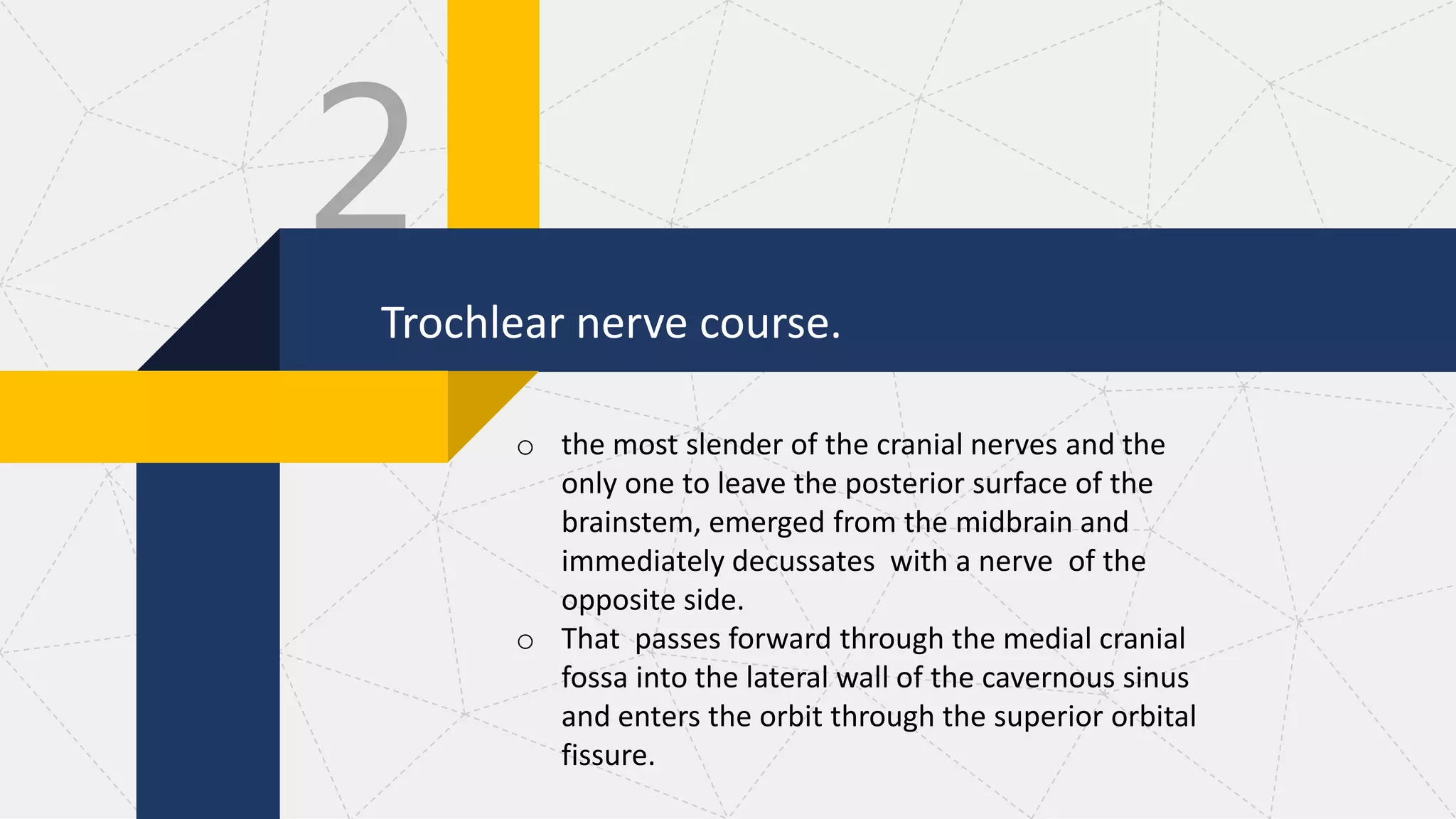 2

Trochlear nerve course.

○ the most slender of the cranial nerves and the only one to leave the posterior surface of the brainstem, emerged from the midbrain and immediately decussates with a nerve of the opposite side.

○ That passes forward through the medial cranial fossa into the lateral wall of the cavernous sinus and enters the orbit through the superior orbital fissure.